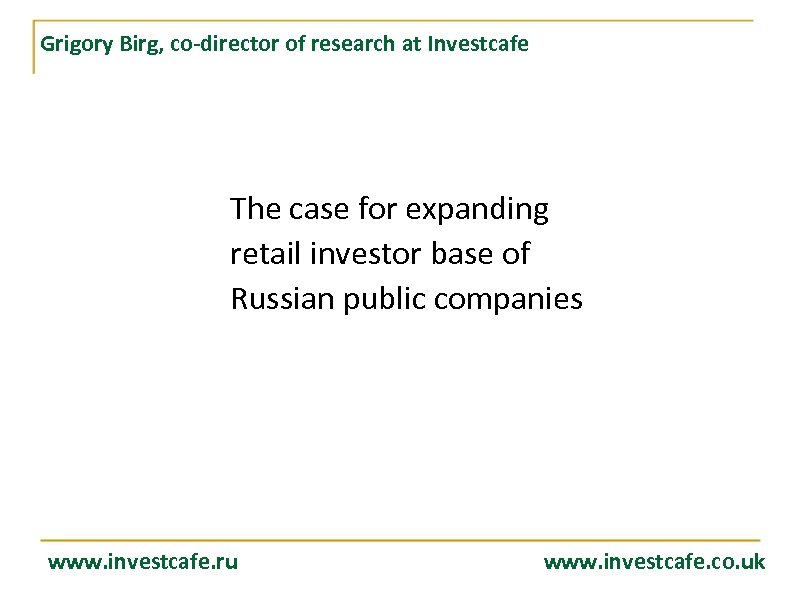 Grigory Birg, co-director of research at Investcafe

The case for expanding retail investor base of Russian public companies

www.investcafe.ru

www.investcafe.co.uk